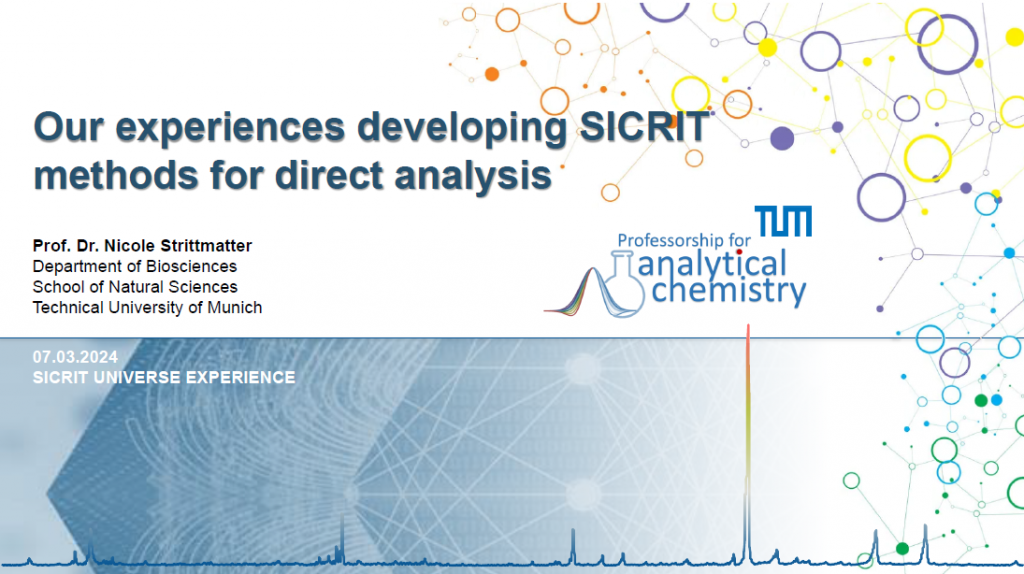 Our experiences developing SICRIT methods for direct analysis

Prof. Dr. Nicole Strittmatter
Department of Biosciences
School of Natural Sciences
Technical University of Munich

TUM
Professorship for
analytical
chemistry

07.03.2024
SICRIT UNIVERSE EXPERIENCE